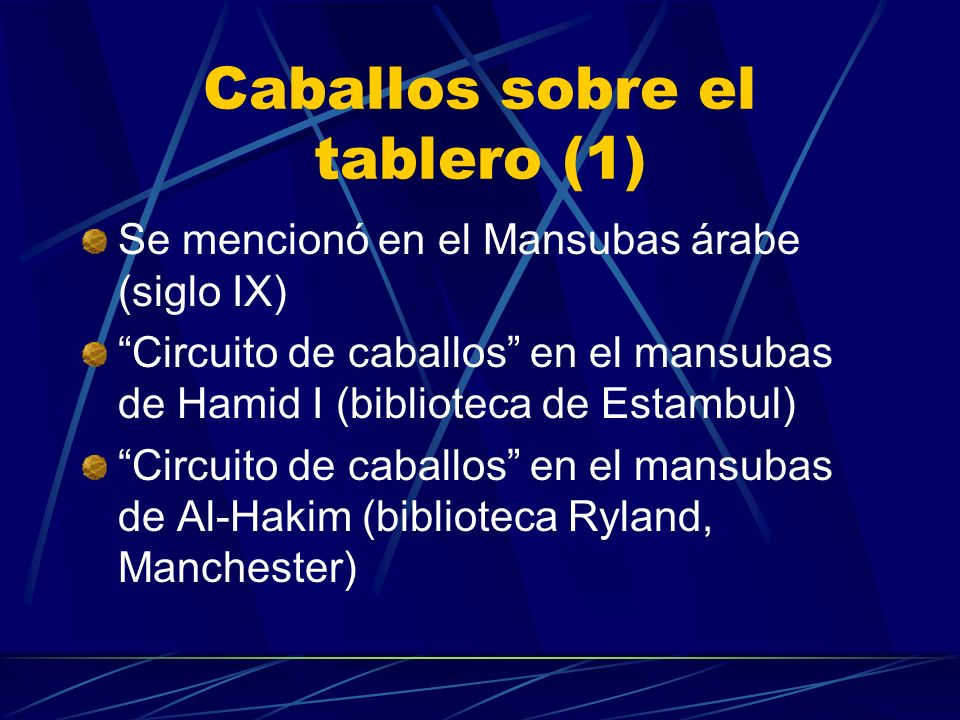 Caballos sobre el tablero (1)

Se mencionó en el Mansubas árabe (siglo IX)

“Circuito de caballos” en el mansubas de Hamid I (biblioteca de Estambul)

“Circuito de caballos” en el mansubas de Al-Hakim (biblioteca Ryland, Manchester)